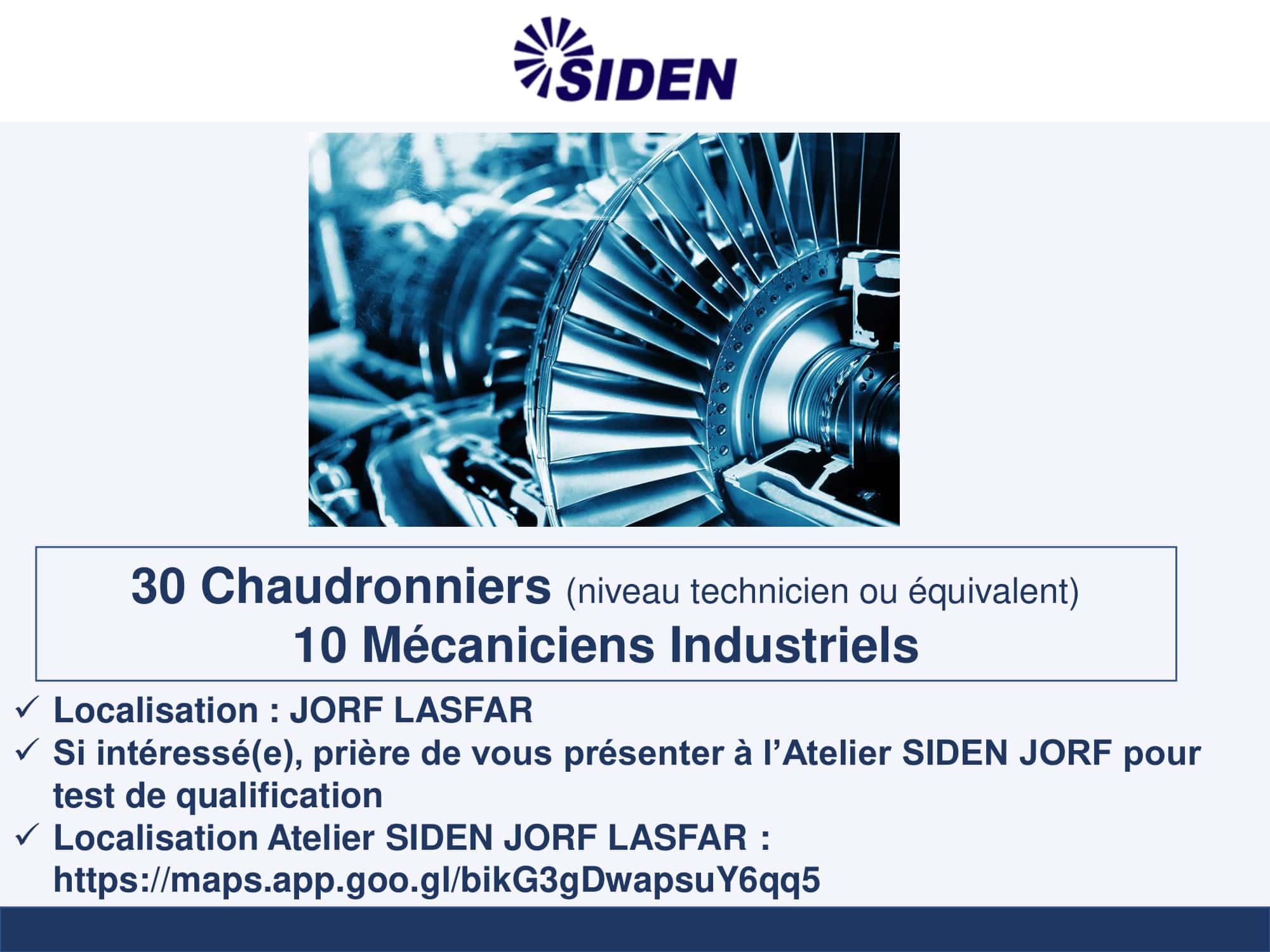 SIDEN

30 Chaudronniers (niveau technicien ou équivalent)
10 Mécaniciens Industriels

✓ Localisation : JORF LASFAR
✓ Si intéressé(e), prière de vous présenter à l'Atelier SIDEN JORF pour test de qualification
✓ Localisation Atelier SIDEN JORF LASFAR : https://maps.app.goo.gl/bikG3gDwapsuY6qq5